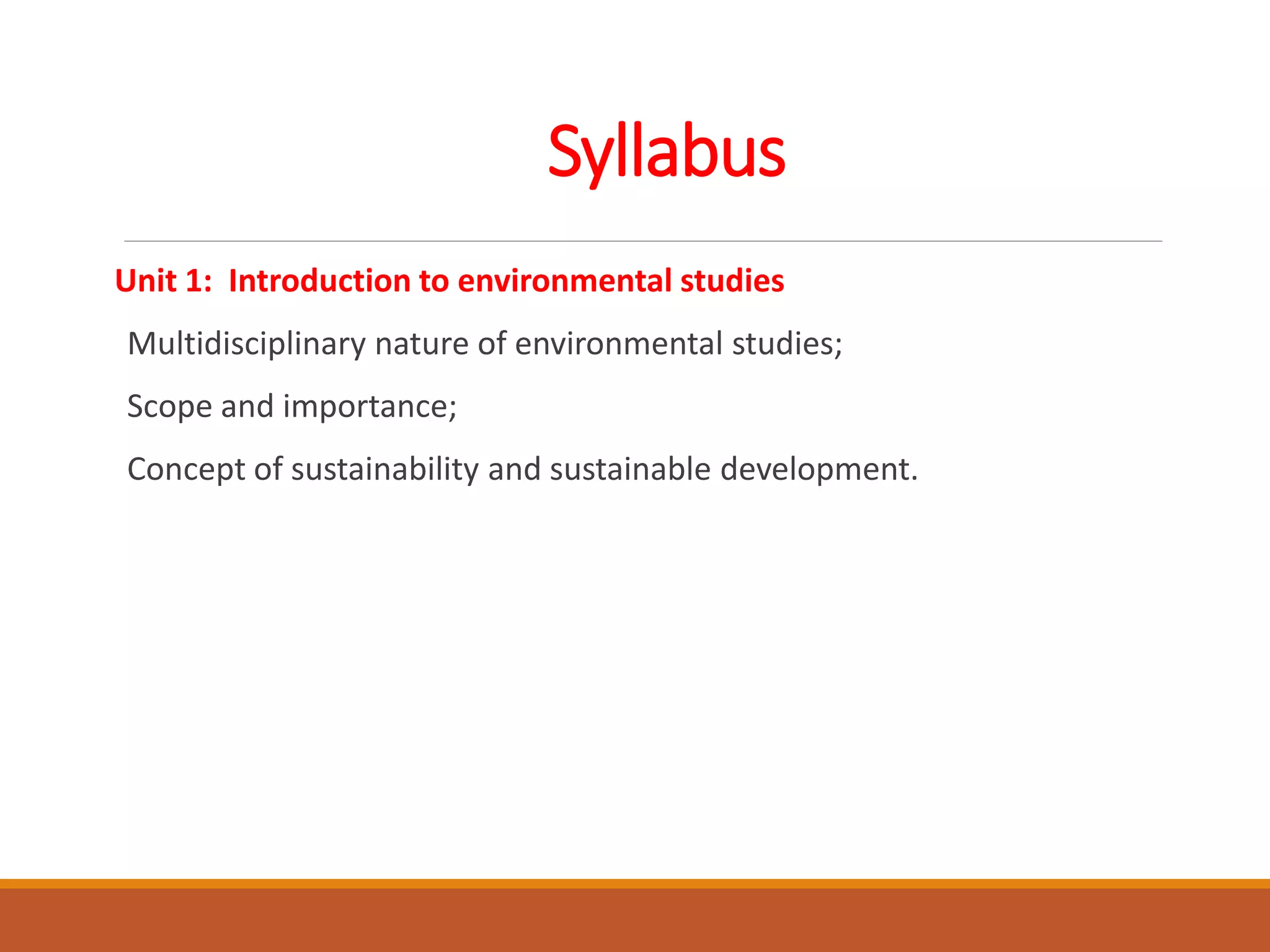 Syllabus

Unit 1: Introduction to environmental studies

Multidisciplinary nature of environmental studies;

Scope and importance;

Concept of sustainability and sustainable development.